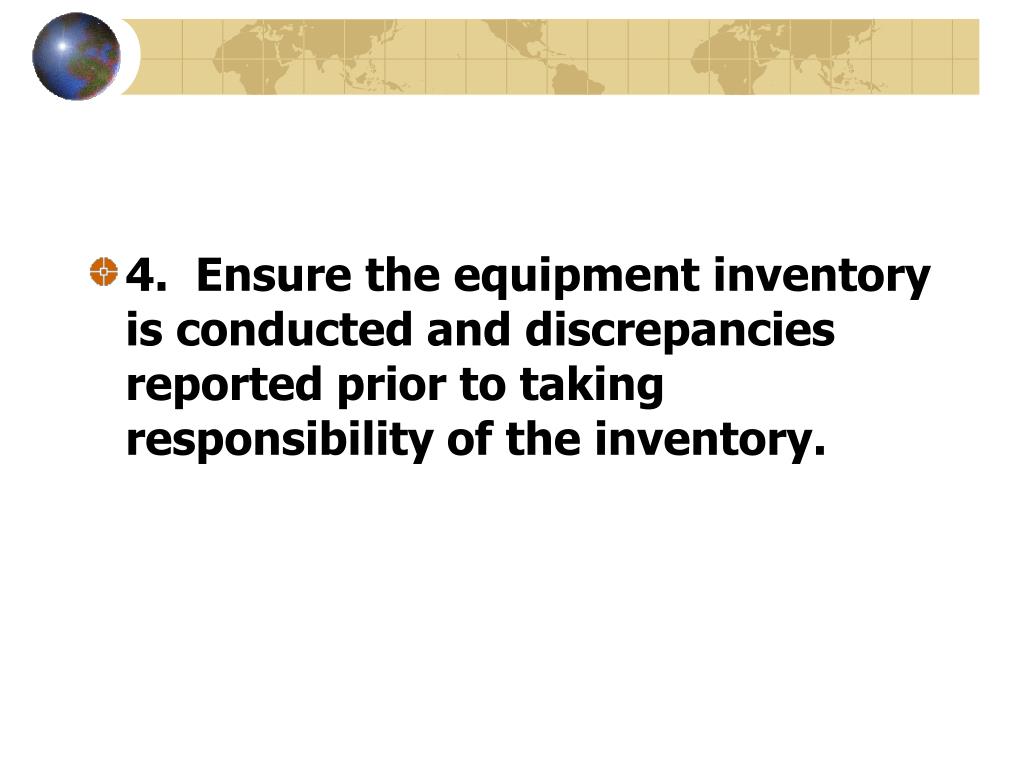 4. Ensure the equipment inventory is conducted and discrepancies reported prior to taking responsibility of the inventory.